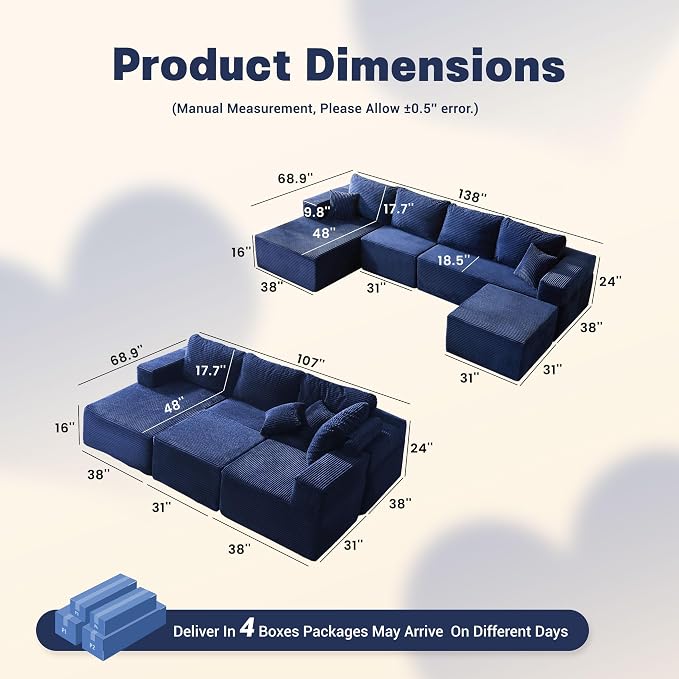 Product Dimensions

(Manual Measurement, Please Allow ±0.5'' error.)

68.9''
138''
9.8''
17.7''
48''
16''
18.5''
24''
38''
31''
38''
31''
31''

68.9''
107''
17.7''
48''
16''
24''
38''
31''
38''
38''
31''

P1
P2

Deliver In 4 Boxes Packages May Arrive On Different Days